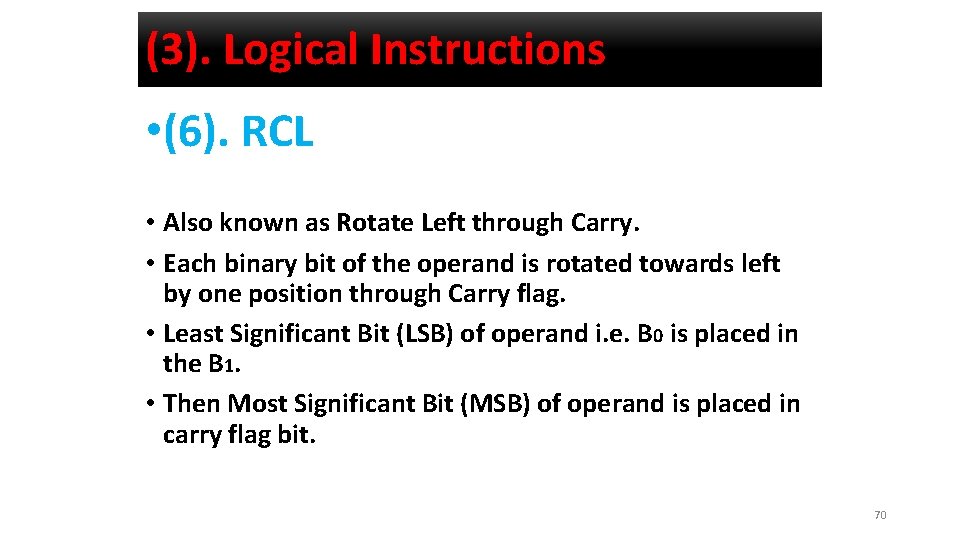 (3). Logical Instructions

• (6). RCL

• Also known as Rotate Left through Carry.
• Each binary bit of the operand is rotated towards left by one position through Carry flag.
• Least Significant Bit (LSB) of operand i.e. $B_0$ is placed in the $B_1$.
• Then Most Significant Bit (MSB) of operand is placed in carry flag bit.

70